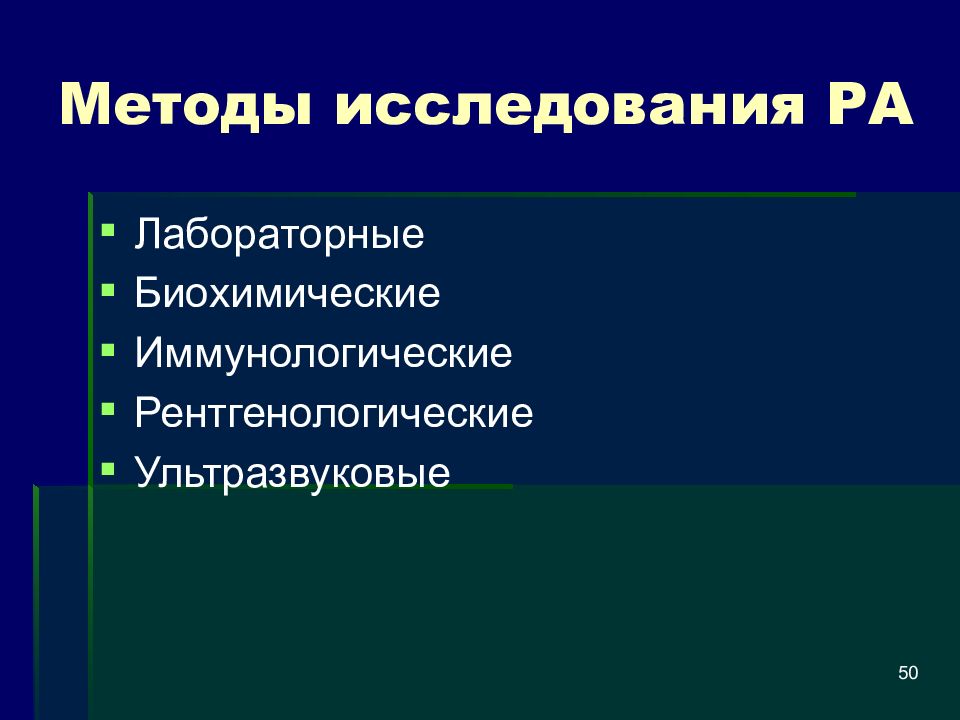 Методы исследования РА

- Лабораторные
- Биохимические
- Иммунологические
- Рентгенологические
- Ультразвуковые

50